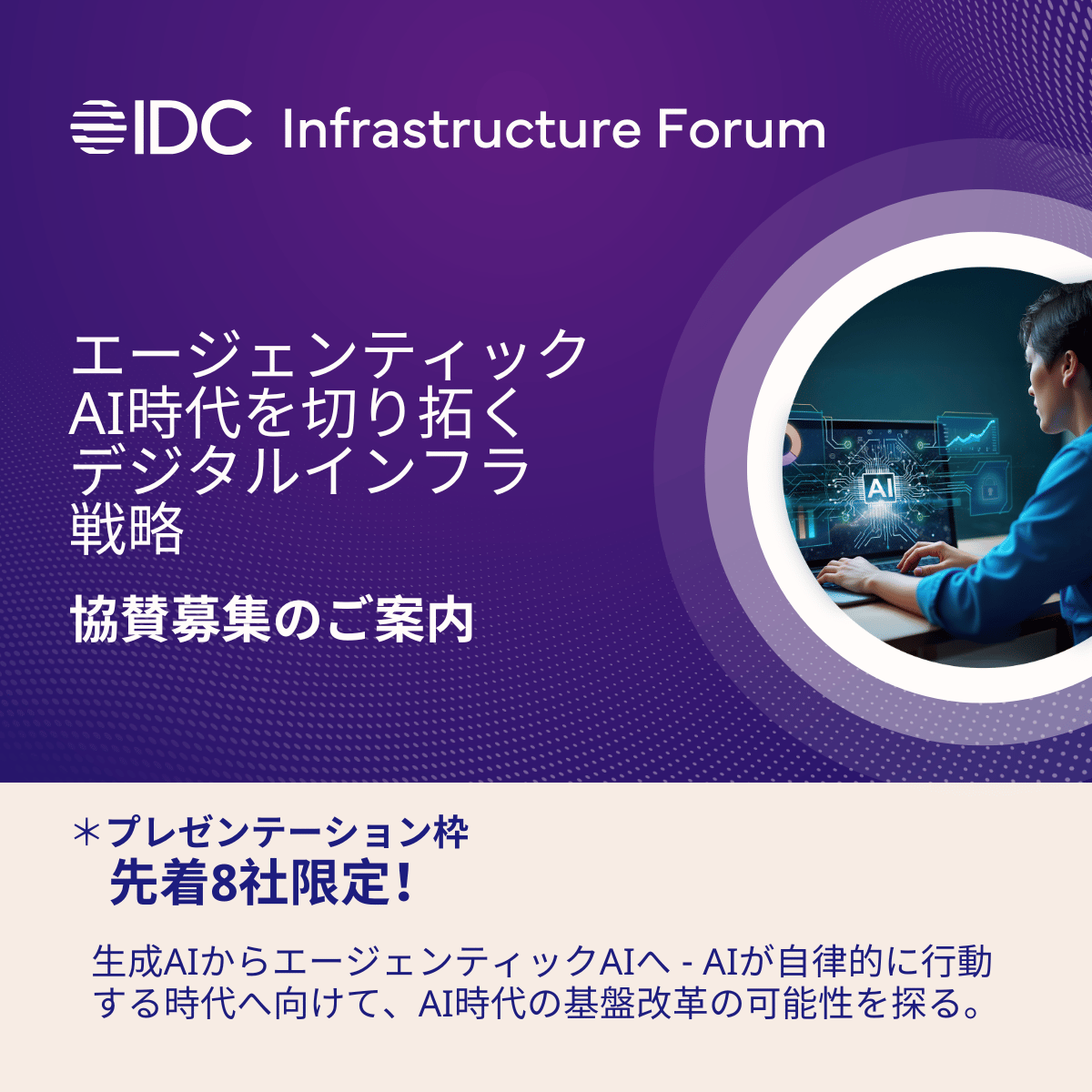 IDC Infrastructure Forum

エージェンティック AI時代を切り拓く デジタルインフラ 戦略

協賛募集のご案内

AI

＊プレゼンテーション枠 先着8社限定！

生成AIからエージェンティックAIへ - AIが自律的に行動する時代へ向けて、AI時代の基盤改革の可能性を探る。